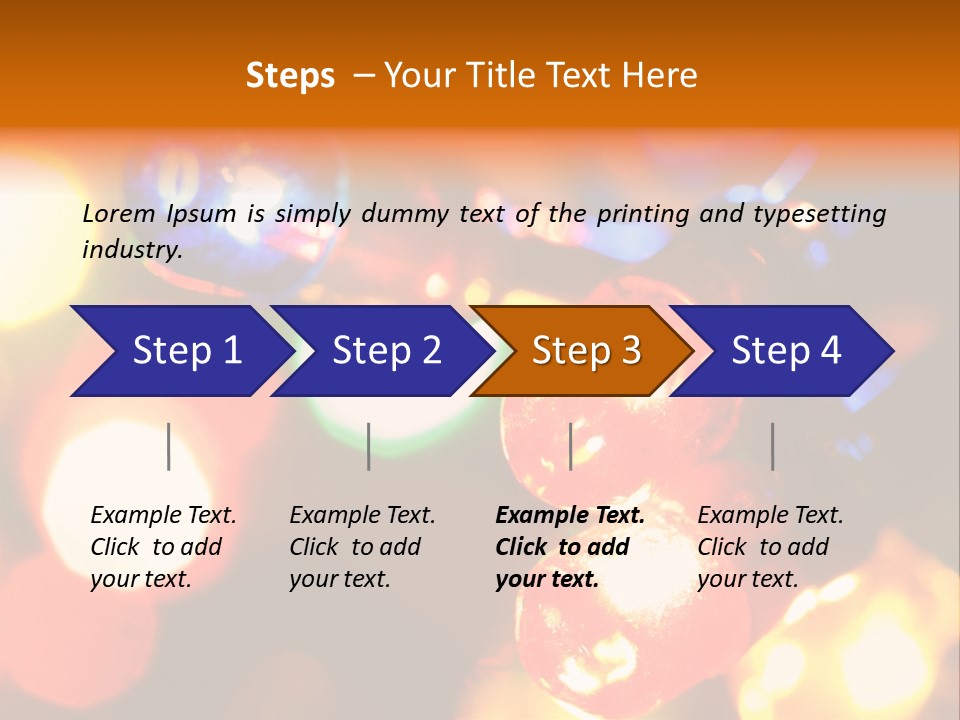 Steps – Your Title Text Here

Lorem Ipsum is simply dummy text of the printing and typesetting industry.

Step 1

Step 2

Step 3

Step 4

Example Text. Click to add your text.

Example Text. Click to add your text.

Example Text. Click to add your text.

Example Text. Click to add your text.